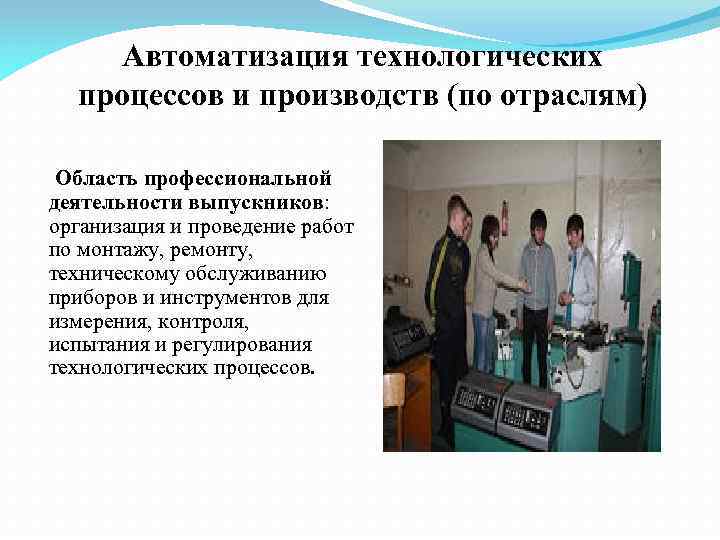 Автоматизация технологических процессов и производств (по отраслям)

Область профессиональной деятельности выпускников: организация и проведение работ по монтажу, ремонту, техническому обслуживанию приборов и инструментов для измерения, контроля, испытания и регулирования технологических процессов.